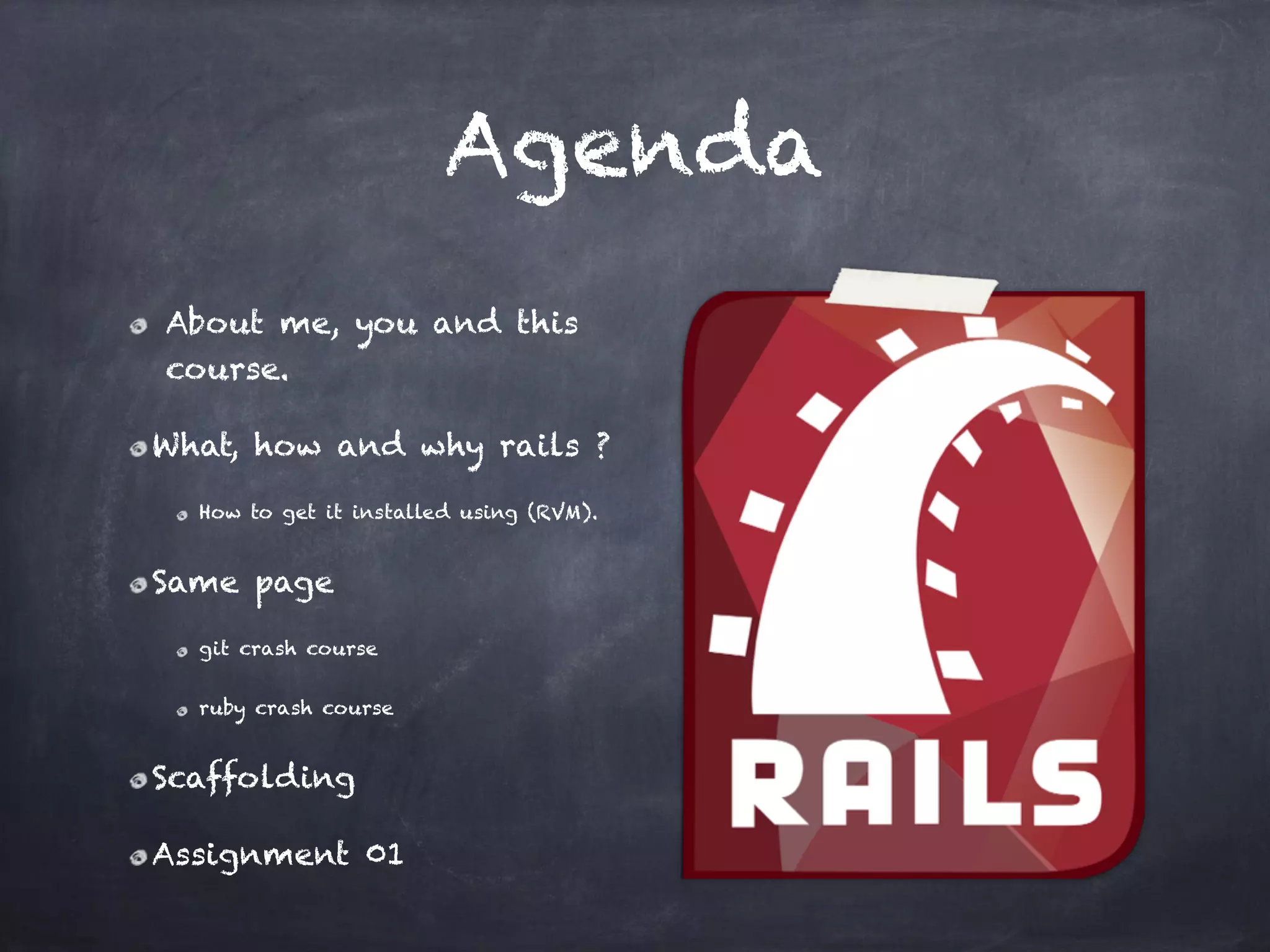 Agenda

About me, you and this course.

What, how and why rails ?

How to get it installed using (RVM).

Same page

git crash course

ruby crash course

Scaffolding

Assignment 01

RAILS